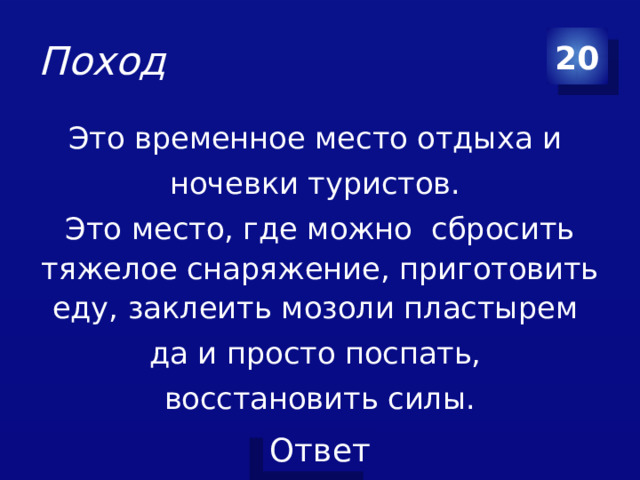 Поход

20

Это временное место отдыха и ночевки туристов.

Это место, где можно сбросить тяжелое снаряжение, приготовить еду, заклеить мозоли пластырем да и просто поспать, восстановить силы.

Ответ